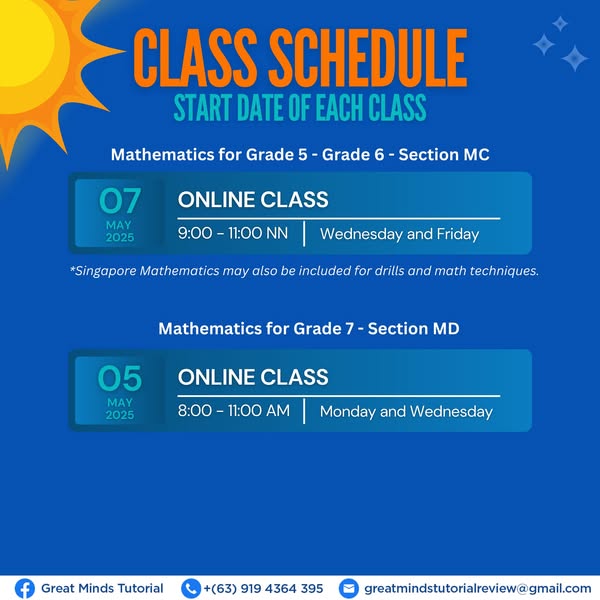 CLASS SCHEDULE
START DATE OF EACH CLASS

Mathematics for Grade 5 - Grade 6 - Section MC

07
MAY
2025

ONLINE CLASS
9:00 - 11:00 NN | Wednesday and Friday

*Singapore Mathematics may also be included for drills and math techniques.

Mathematics for Grade 7 - Section MD

05
MAY
2025

ONLINE CLASS
8:00 - 11:00 AM | Monday and Wednesday

Great Minds Tutorial +(63) 919 4364 395 greatmindstutorialreview@gmail.com